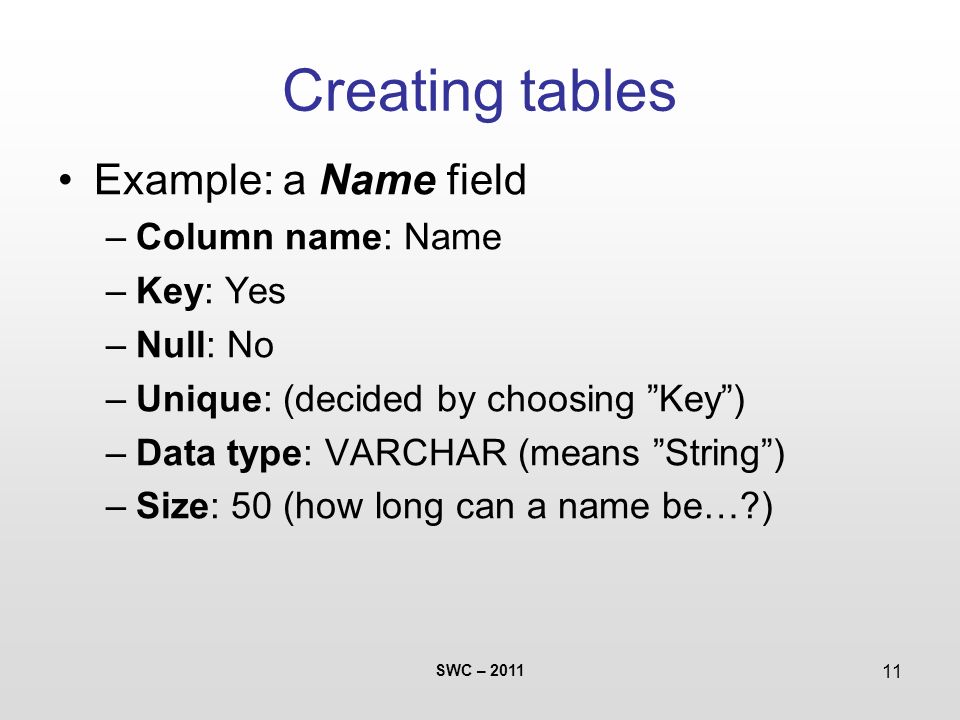 Creating tables

• Example: a Name field
– Column name: Name
– Key: Yes
– Null: No
– Unique: (decided by choosing ”Key”)
– Data type: VARCHAR (means ”String”)
– Size: 50 (how long can a name be…?)

SWC – 2011

11